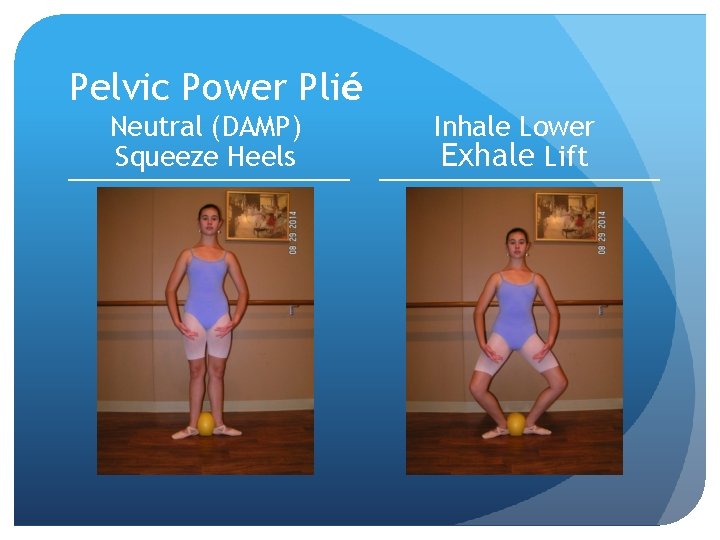 Pelvic Power Plié

Neutral (DAMP)
Squeeze Heels

08 29 2014

Inhale Lower
Exhale Lift

08 29 2014